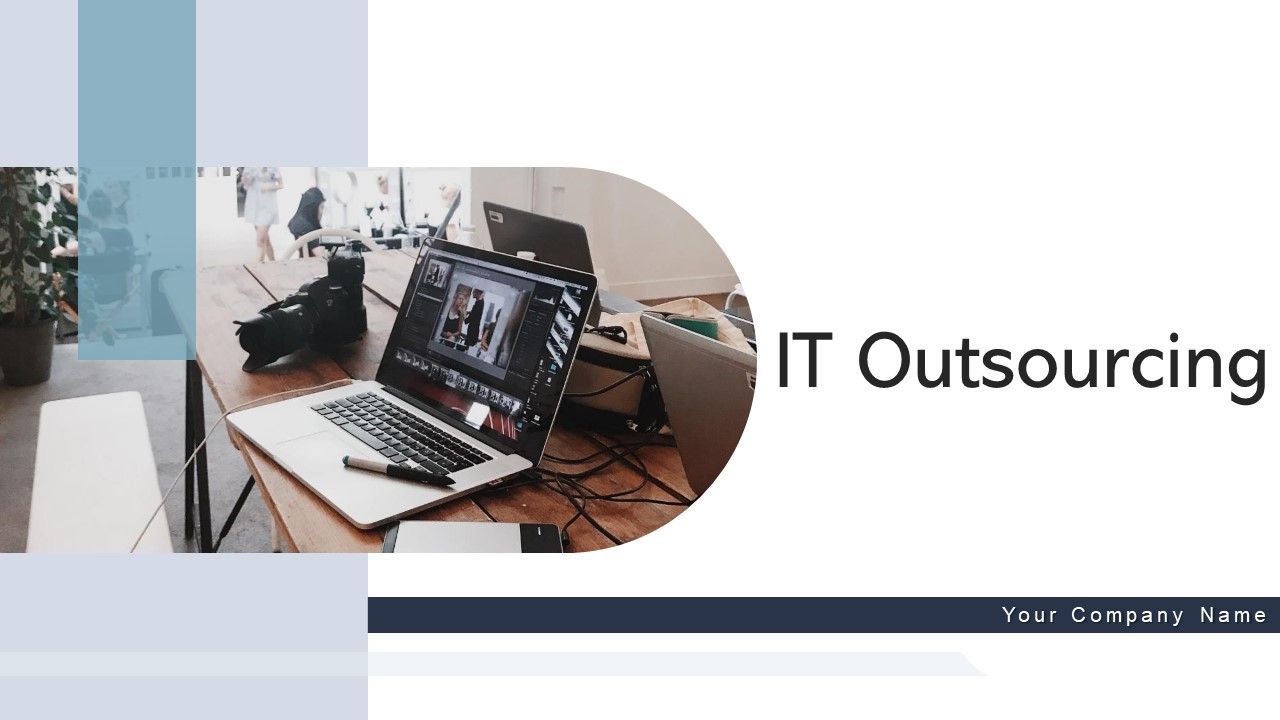 IT Outsourcing

Your Company Name